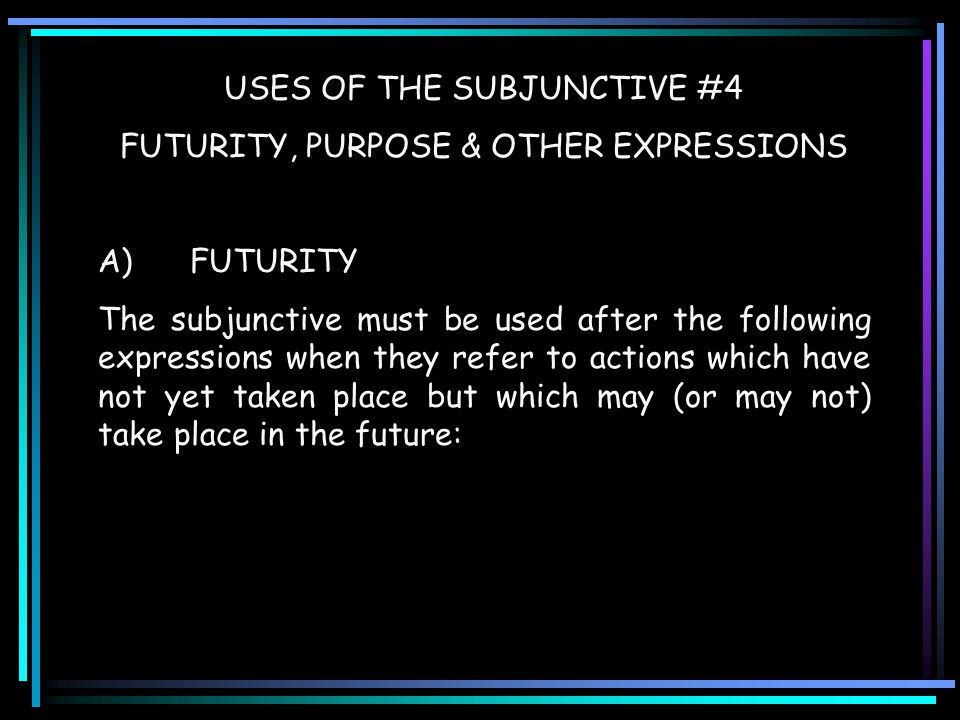 USES OF THE SUBJUNCTIVE #4

FUTURITY, PURPOSE & OTHER EXPRESSIONS

A) FUTURITY

The subjunctive must be used after the following expressions when they refer to actions which have not yet taken place but which may (or may not) take place in the future: